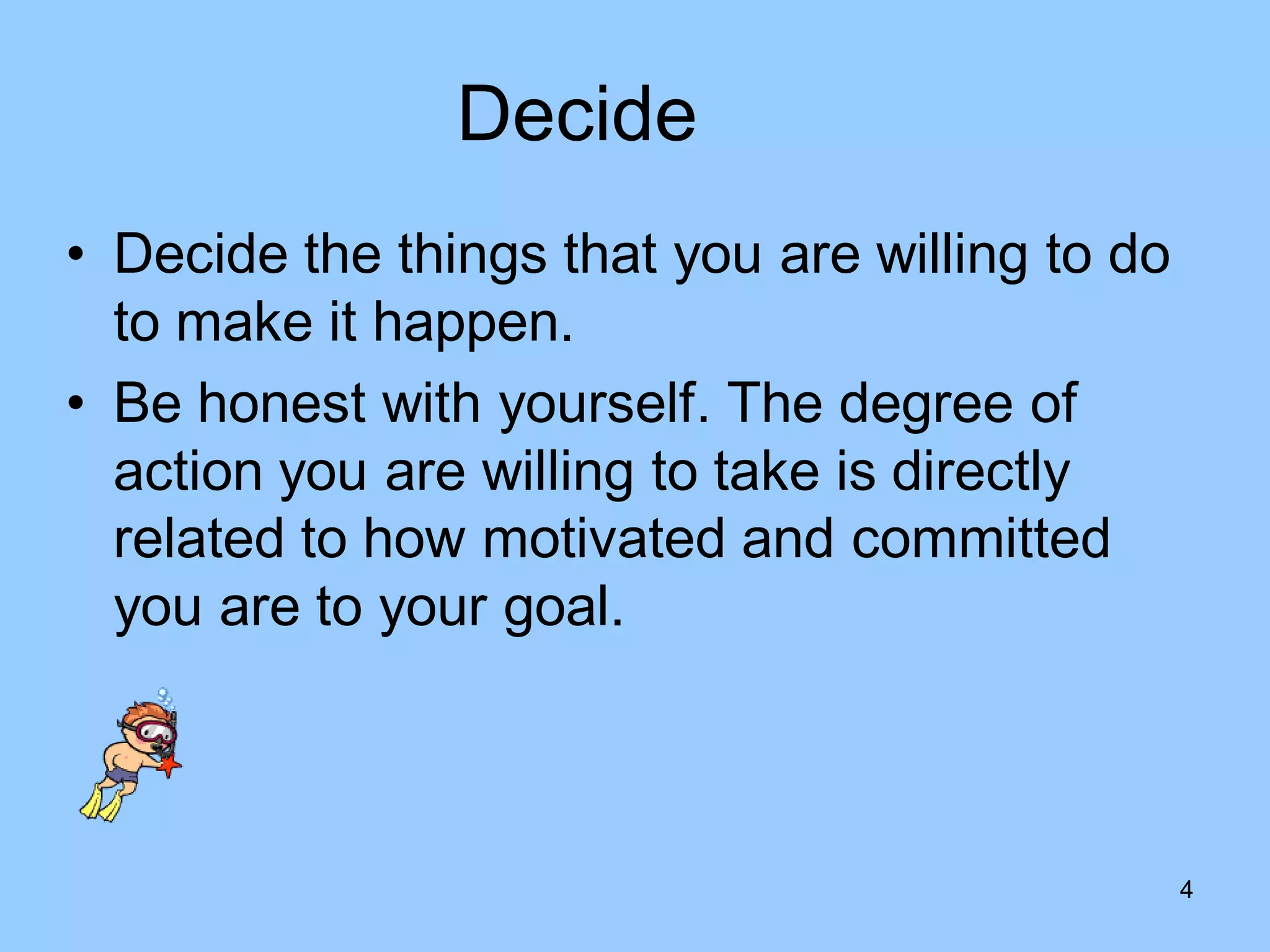 Decide

• Decide the things that you are willing to do to make it happen.
• Be honest with yourself. The degree of action you are willing to take is directly related to how motivated and committed you are to your goal.

4